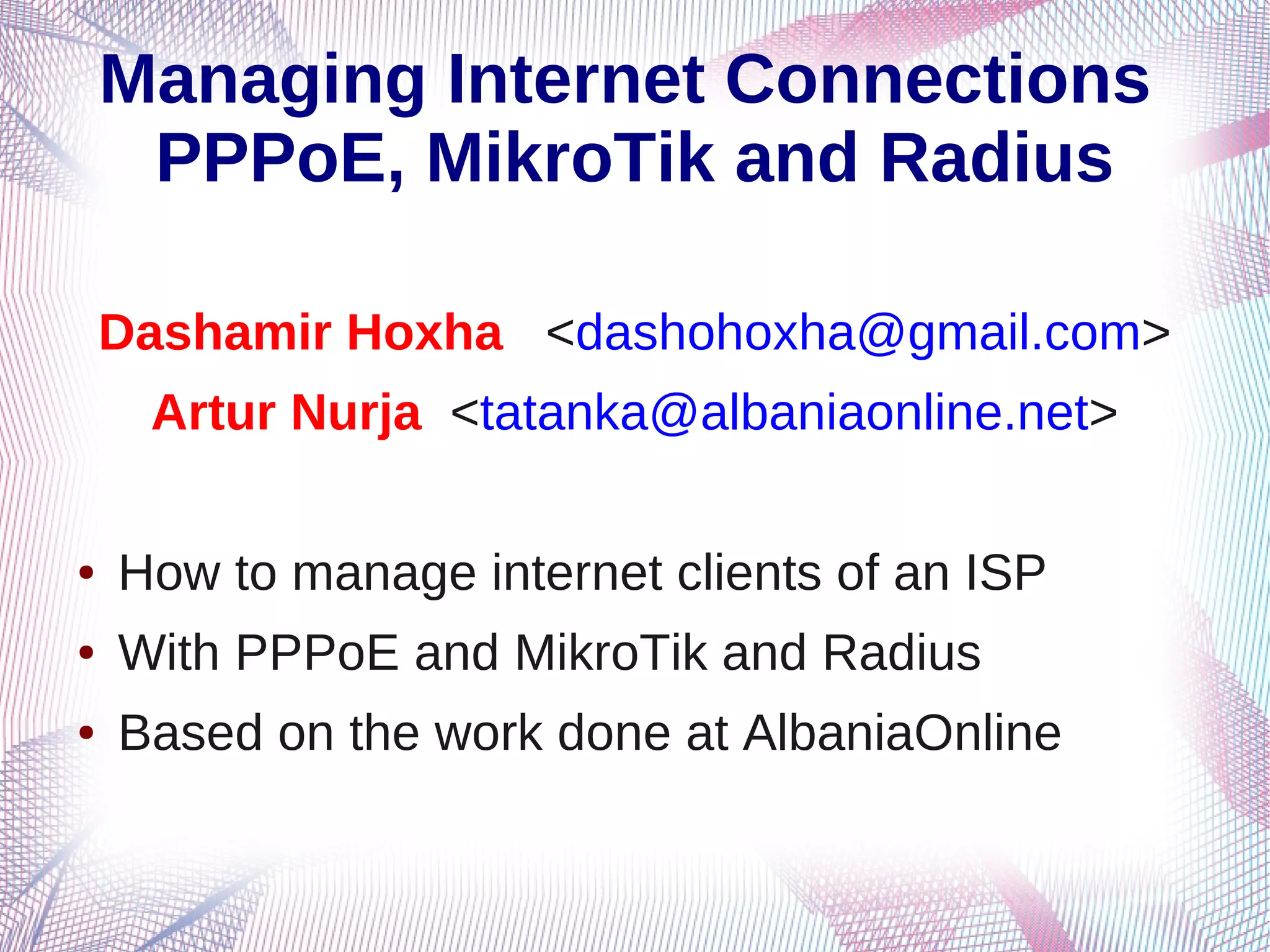 Managing Internet Connections
PPPoE, MikroTik and Radius

Dashamir Hoxha <dashohoxha@gmail.com>
Artur Nurja <tatanka@albaniaonline.net>

• How to manage internet clients of an ISP
• With PPPoE and MikroTik and Radius
• Based on the work done at AlbaniaOnline